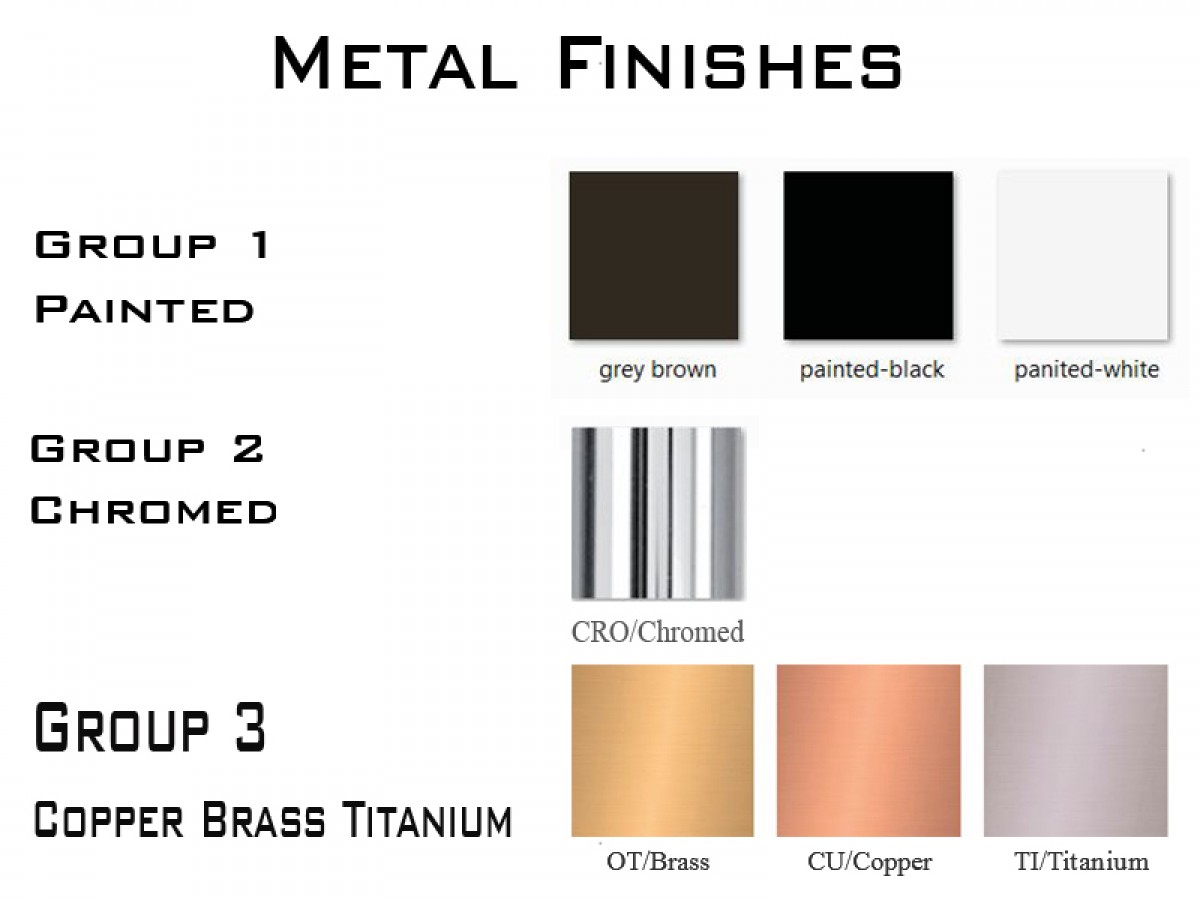 Metal Finishes

Group 1
Painted

grey brown
painted-black
panited-white

Group 2
Chromed

CRO/Chromed

Group 3
Copper Brass Titanium

OT/Brass
CU/Copper
TI/Titanium